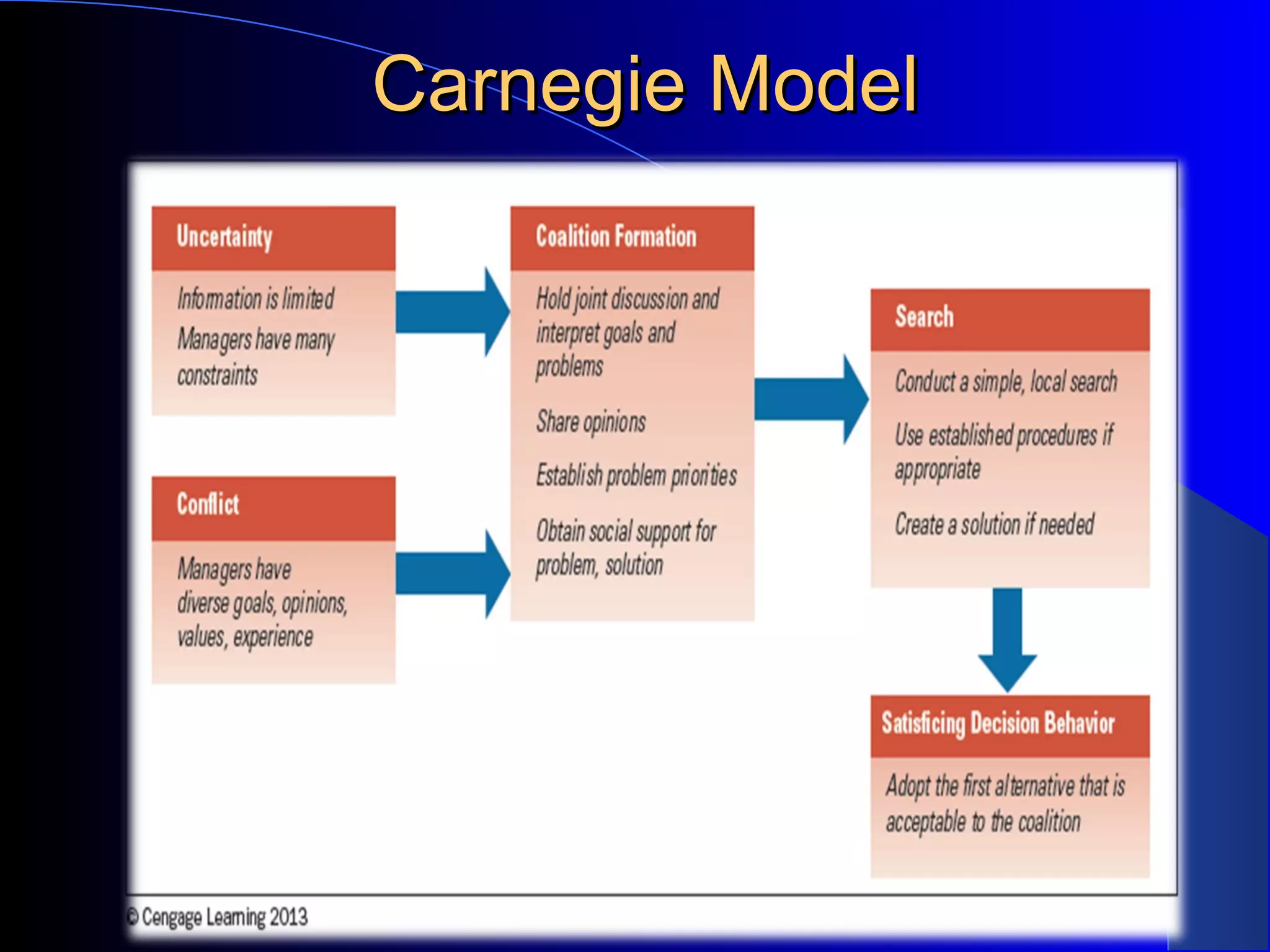 Carnegie Model

Uncertainty

Information is limited

Managers have many constraints

Conflict

Managers have diverse goals, opinions, values, experience

Coalition Formation

Hold joint discussion and interpret goals and problems

Share opinions

Establish problem priorities

Obtain social support for problem, solution

Search

Conduct a simple, local search

Use established procedures if appropriate

Create a solution if needed

Satisficing Decision Behavior

Adopt the first alternative that is acceptable to the coalition

© Cengage Learning 2013